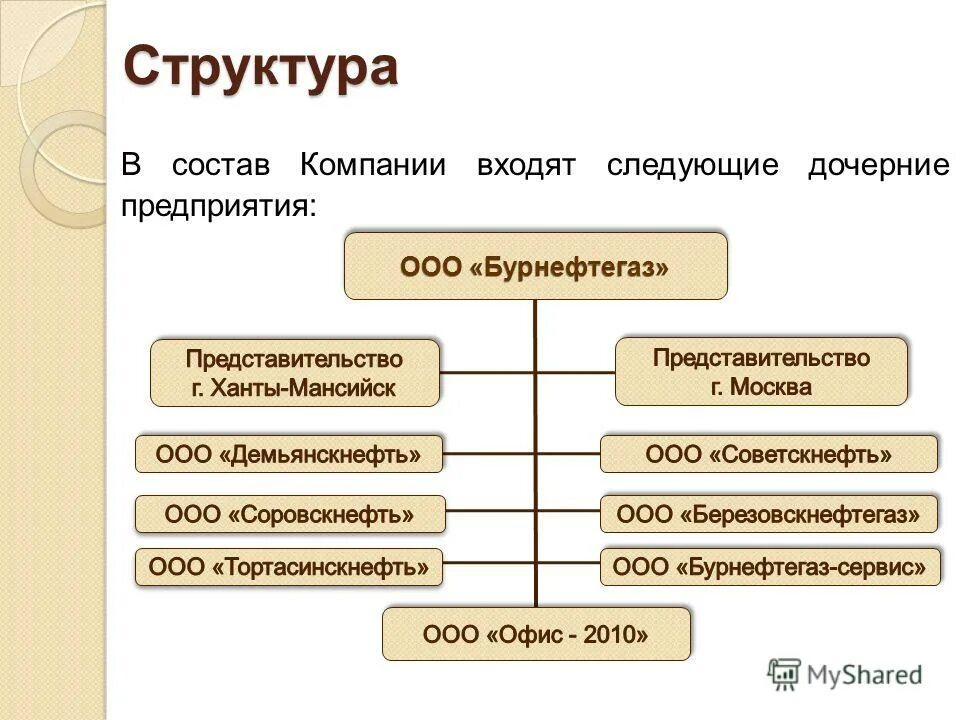 Структура

В состав Компании входят следующие дочерние предприятия:

ООО «Бурнефтегаз»

Представительство г. Ханты-Мансийск

Представительство г. Москва

ООО «Демьянскнефть»

ООО «Советскнефть»

ООО «Соровскнефть»

ООО «Березовскнефтегаз»

ООО «Тортасинскнефть»

ООО «Бурнефтегаз-сервис»

ООО «Офис - 2010»

MyShared